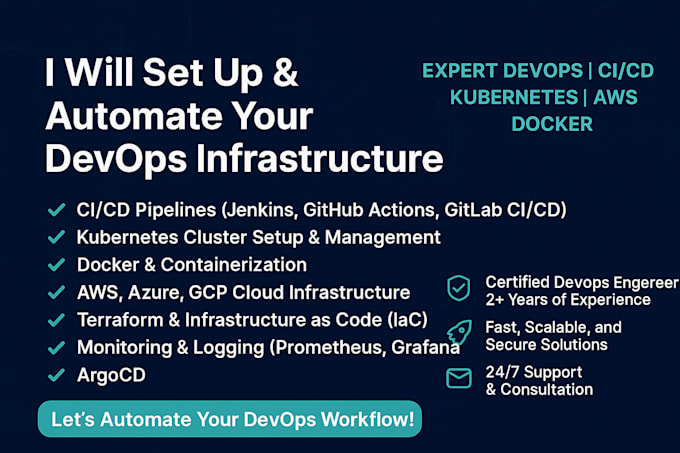 I Will Set Up & Automate Your DevOps Infrastructure

EXPERT DEVOPS | CI/CD KUBERNETES | AWS DOCKER

✓ CI/CD Pipelines (Jenkins, GitHub Actions, GitLab CI/CD)
✓ Kubernetes Cluster Setup & Management
✓ Docker & Containerization
✓ AWS, Azure, GCP Cloud Infrastructure
✓ Terraform & Infrastructure as Code (IaC)
✓ Monitoring & Logging (Prometheus, Grafana
✓ ArgoCD

Certified Devops Engereer
2+ Years of Experience

Fast, Scalable, and Secure Solutions

24/7 Support & Consultation

Let's Automate Your DevOps Workflow!